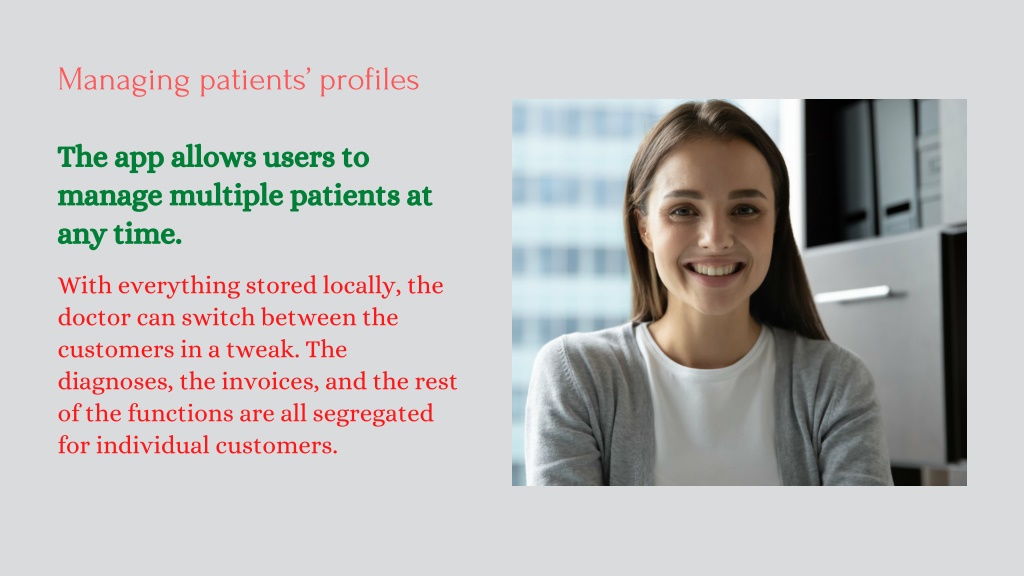 Managing patients' profiles

The app allows users to manage multiple patients at any time.

With everything stored locally, the doctor can switch between the customers in a tweak. The diagnoses, the invoices, and the rest of the functions are all segregated for individual customers.